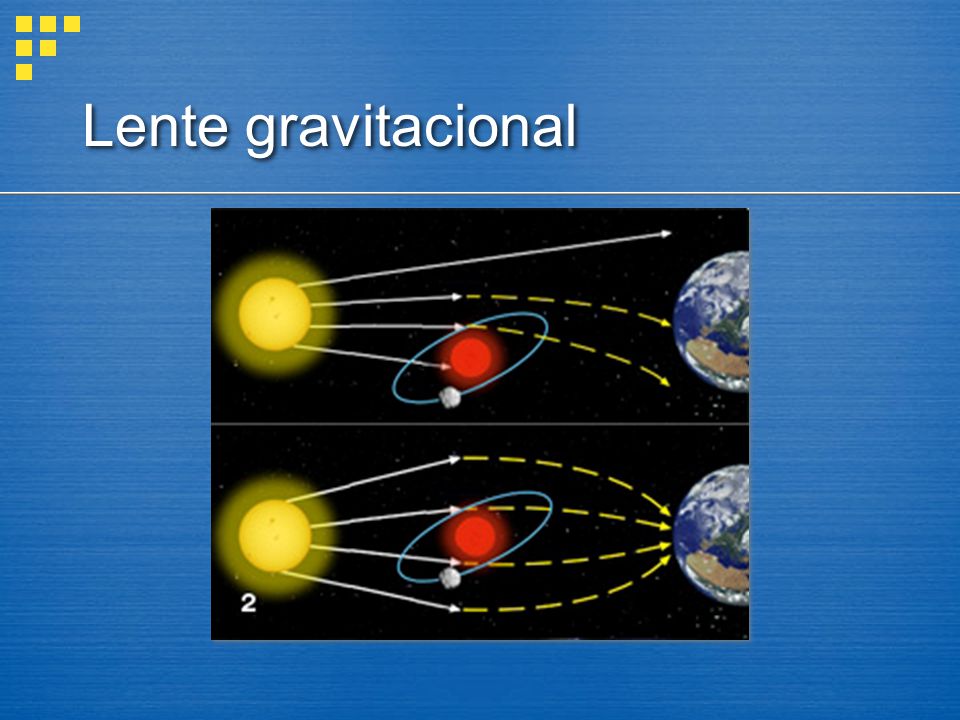 Lente gravitacional

2